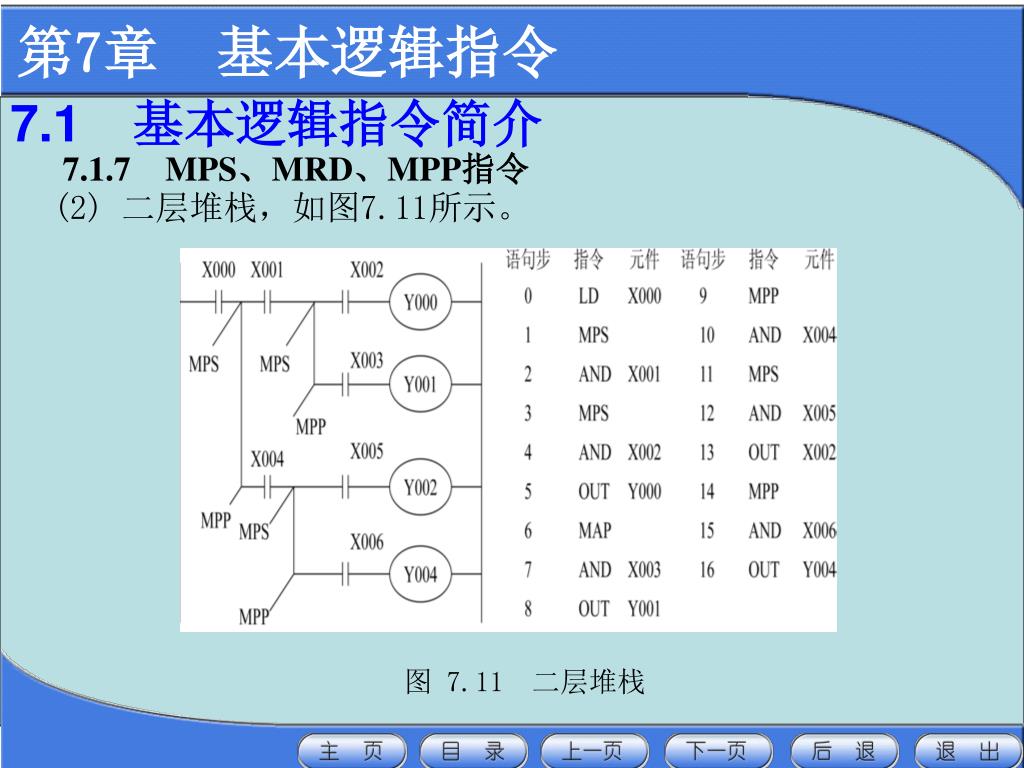 第7章 基本逻辑指令

7.1 基本逻辑指令简介

7.1.7 MPS、MRD、MPP指令

(2) 二层堆栈，如图7.11所示。

X000 X001 X002 Y000 MPS MPS X003 Y001 MPP X004 X005 Y002 MPP MPS X006 Y004 MPP

| 语句步 | 指令 | 元件 | 语句步 | 指令 | 元件 |
|---|---|---|---|---|---|
| 0 | LD | X000 | 9 | MPP | |
| 1 | MPS | | 10 | AND | X004 |
| 2 | AND | X001 | 11 | MPS | |
| 3 | MPS | | 12 | AND | X005 |
| 4 | AND | X002 | 13 | OUT | X002 |
| 5 | OUT | Y000 | 14 | MPP | |
| 6 | MAP | | 15 | AND | X006 |
| 7 | AND | X003 | 16 | OUT | Y004 |
| 8 | OUT | Y001 | | | |

图 7.11 二层堆栈

主 页 目 录 上一页 下一页 后 退 退 出